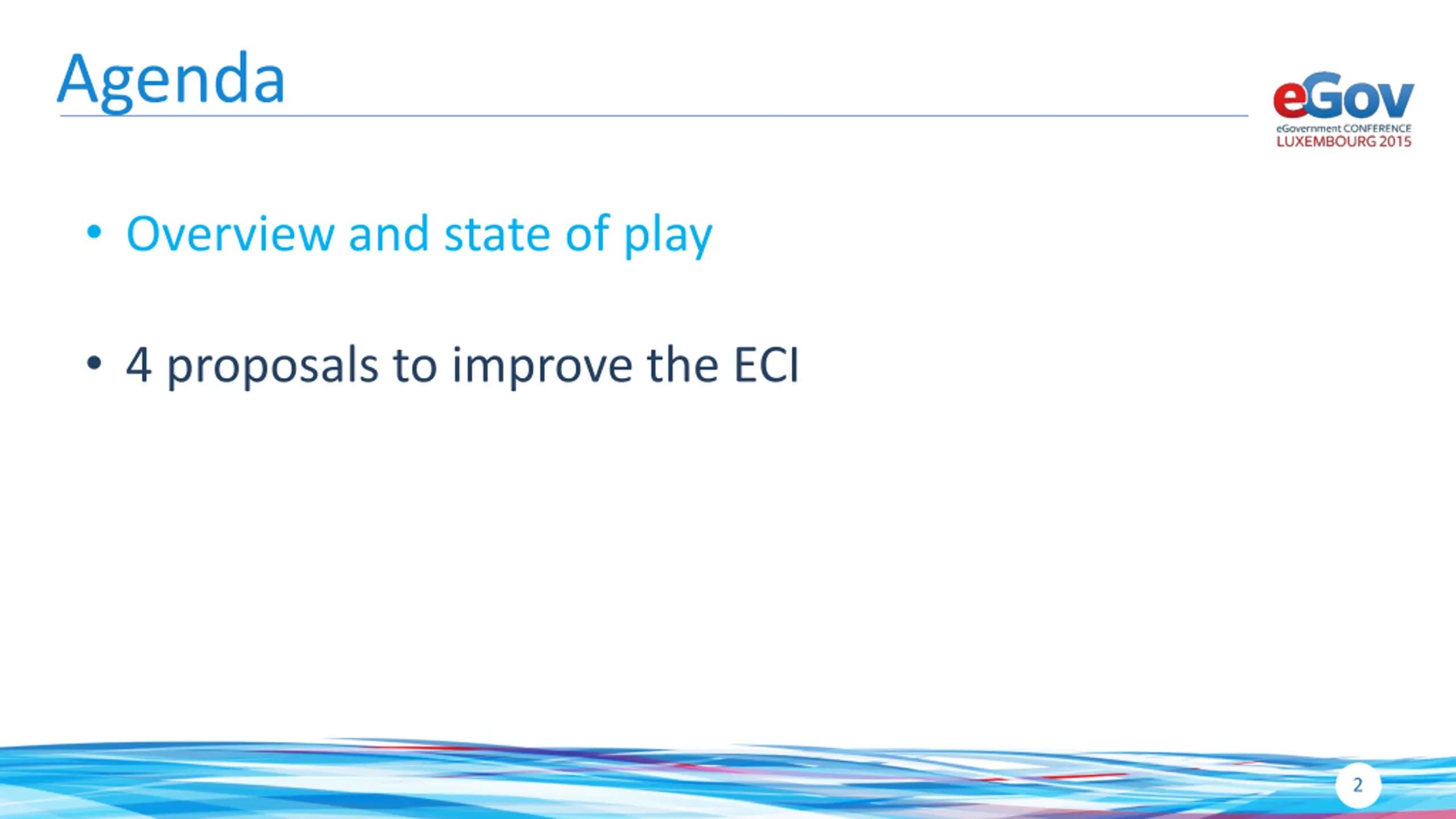 Agenda

eGov
eGovernment CONFERENCE
LUXEMBOURG 2015

• Overview and state of play

• 4 proposals to improve the ECI

2